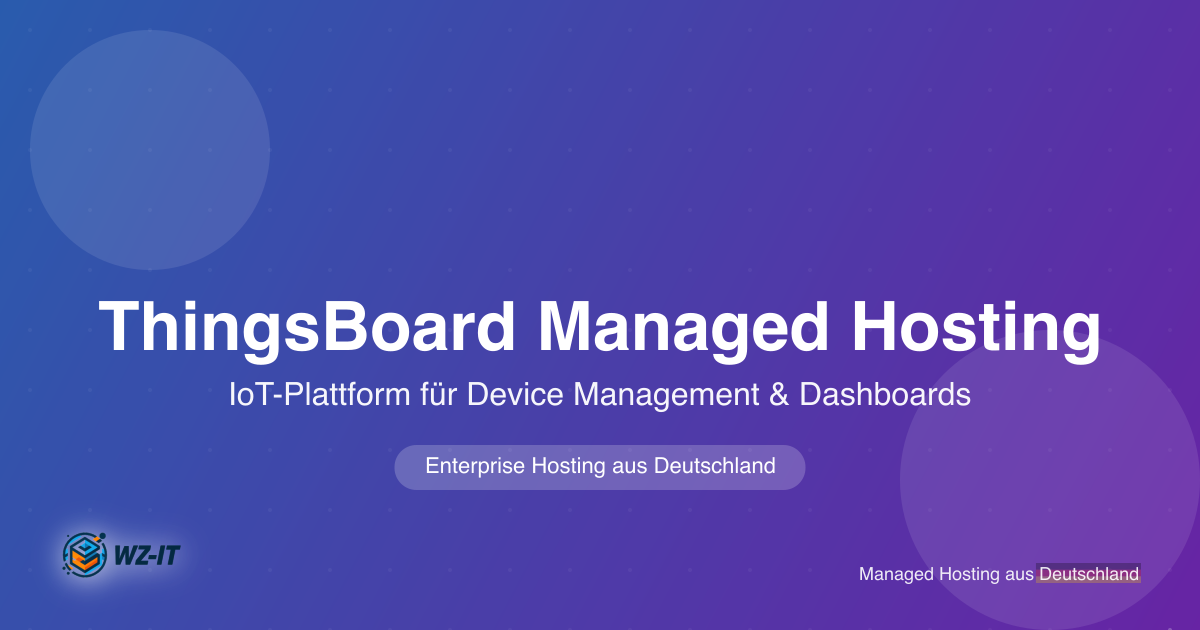 ThingsBoard Managed Hosting

IoT-Plattform für Device Management & Dashboards

Enterprise Hosting aus Deutschland

WZ-IT

Managed Hosting aus Deutschland